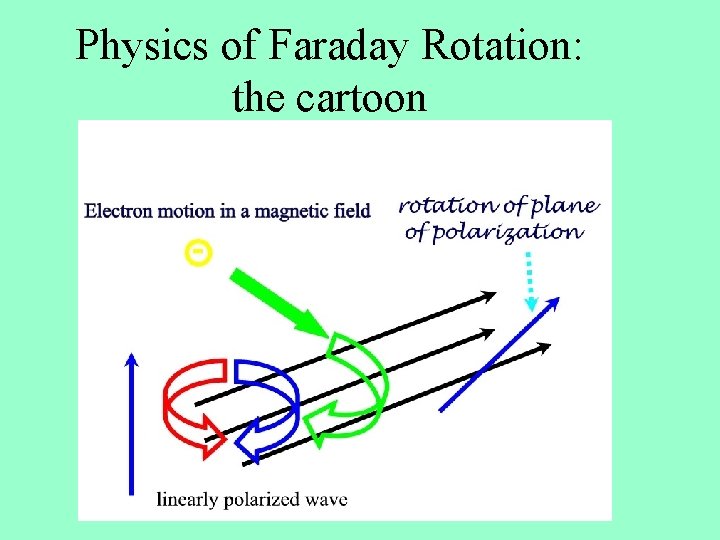 Physics of Faraday Rotation: the cartoon

Electron motion in a magnetic field

rotation of plane of polarization

linearly polarized wave